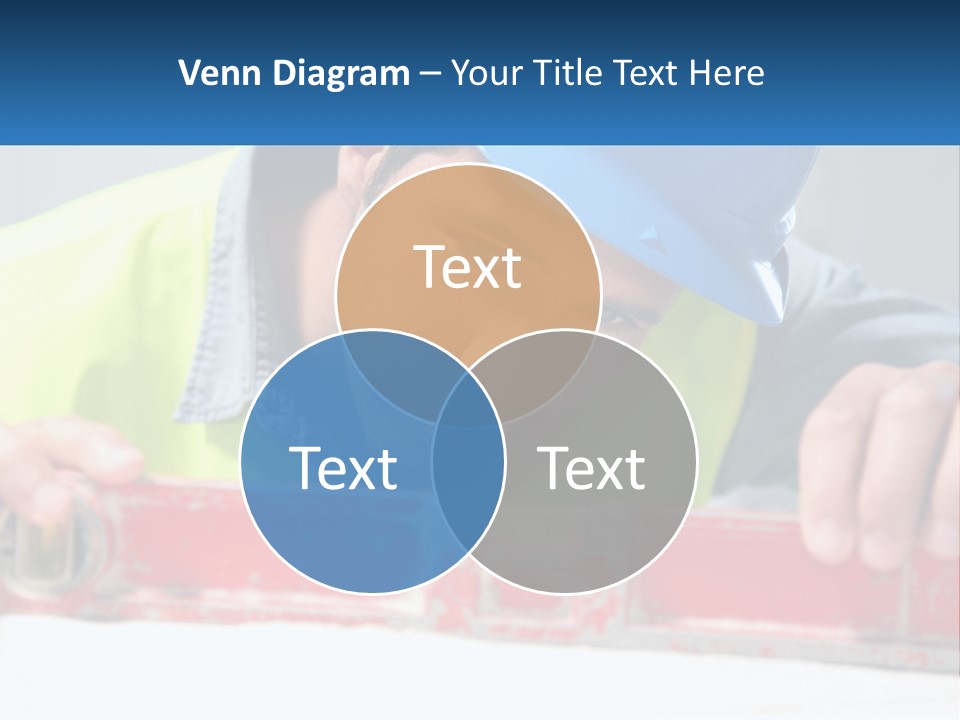 Venn Diagram – Your Title Text Here

Text

Text

Text